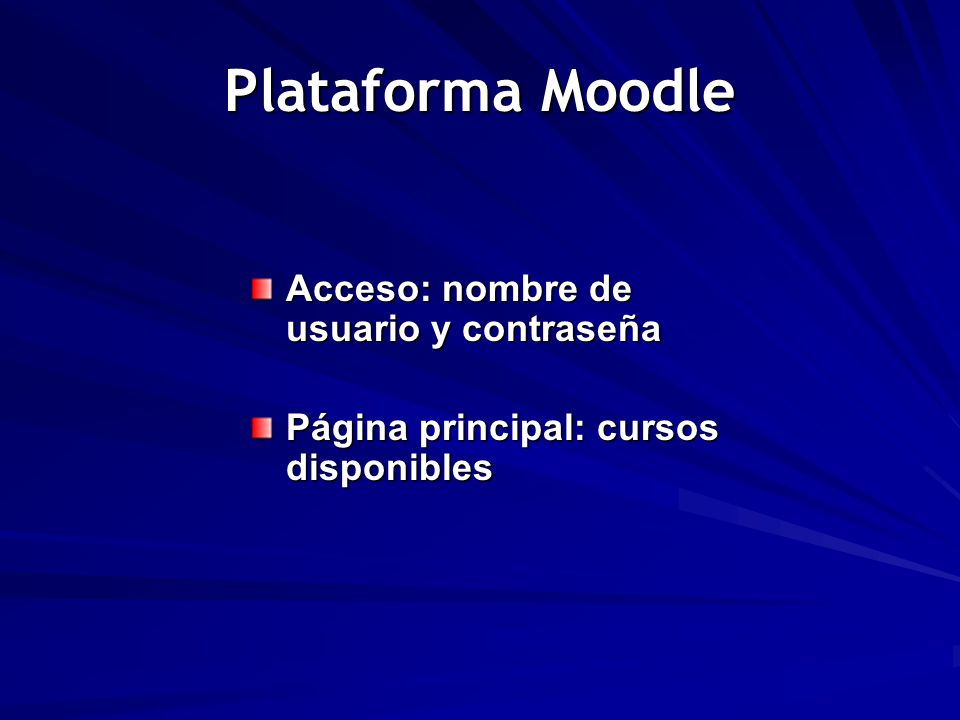 Plataforma Moodle

Acceso: nombre de usuario y contraseña

Página principal: cursos disponibles